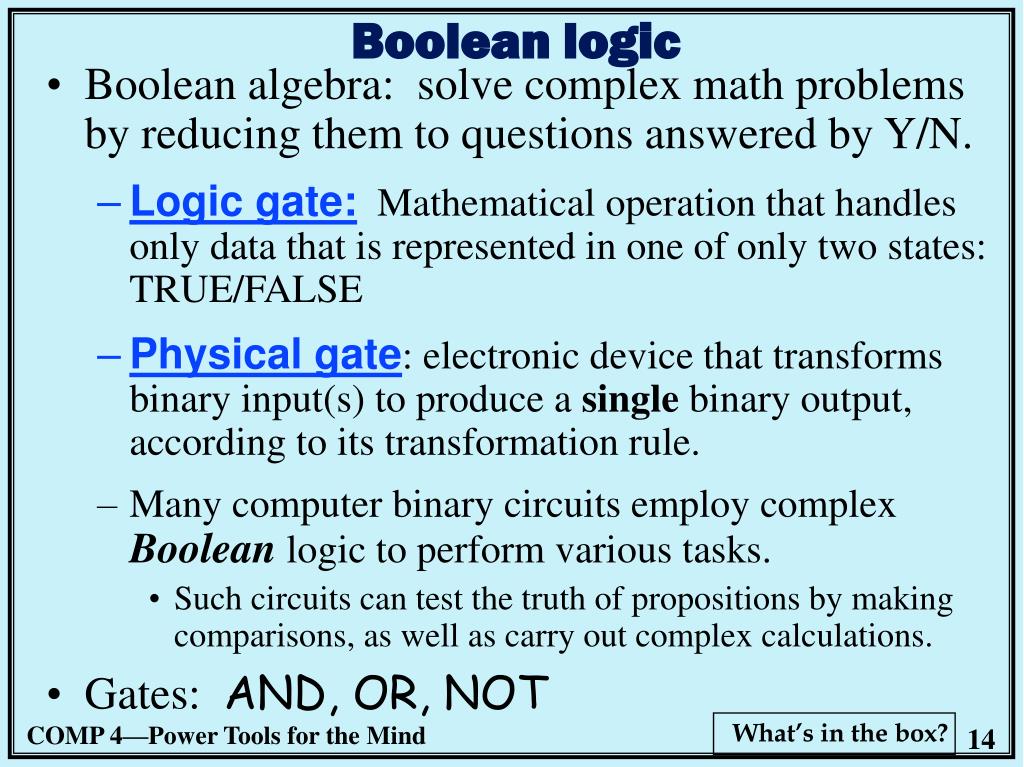 Boolean logic

• Boolean algebra: solve complex math problems by reducing them to questions answered by Y/N.

– Logic gate: Mathematical operation that handles only data that is represented in one of only two states: TRUE/FALSE

– Physical gate: electronic device that transforms binary input(s) to produce a single binary output, according to its transformation rule.

– Many computer binary circuits employ complex Boolean logic to perform various tasks.

• Such circuits can test the truth of propositions by making comparisons, as well as carry out complex calculations.

• Gates: AND, OR, NOT

COMP 4—Power Tools for the Mind

What's in the box?

14